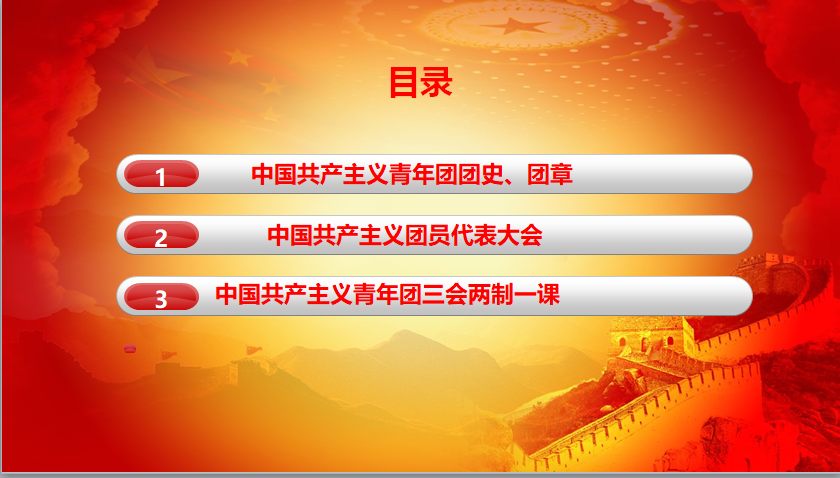 目录

1 中国共产主义青年团团史、团章

2 中国共产主义团员代表大会

3 中国共产主义青年团三会两制一课